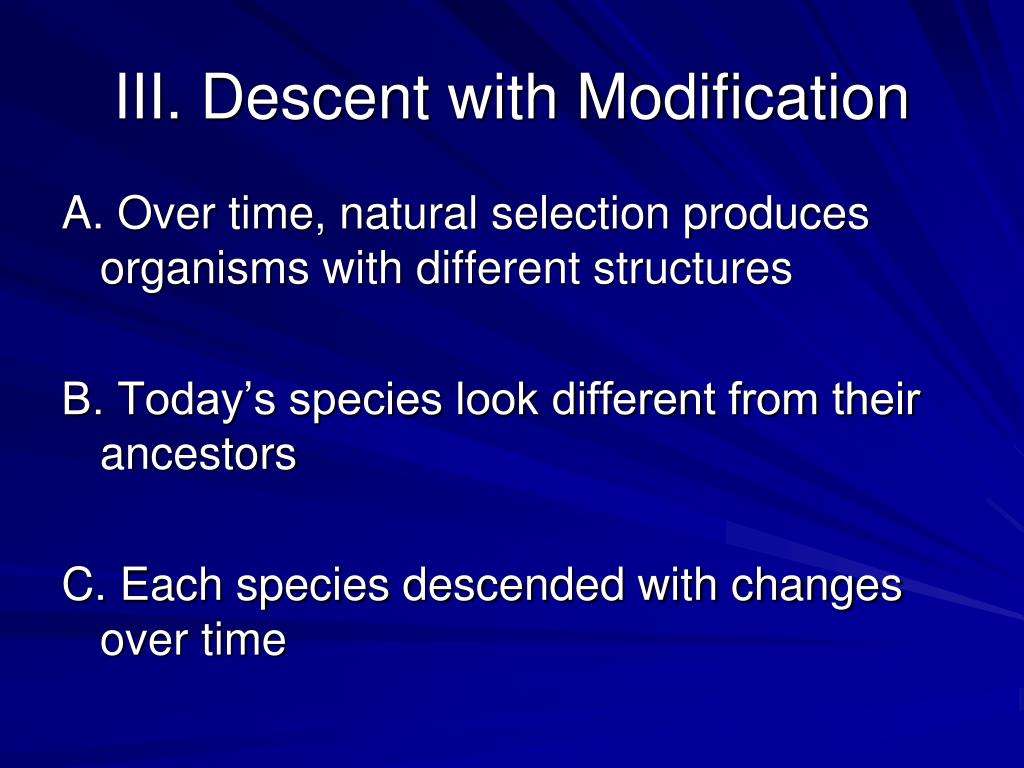 III. Descent with Modification

A. Over time, natural selection produces organisms with different structures

B. Today’s species look different from their ancestors

C. Each species descended with changes over time